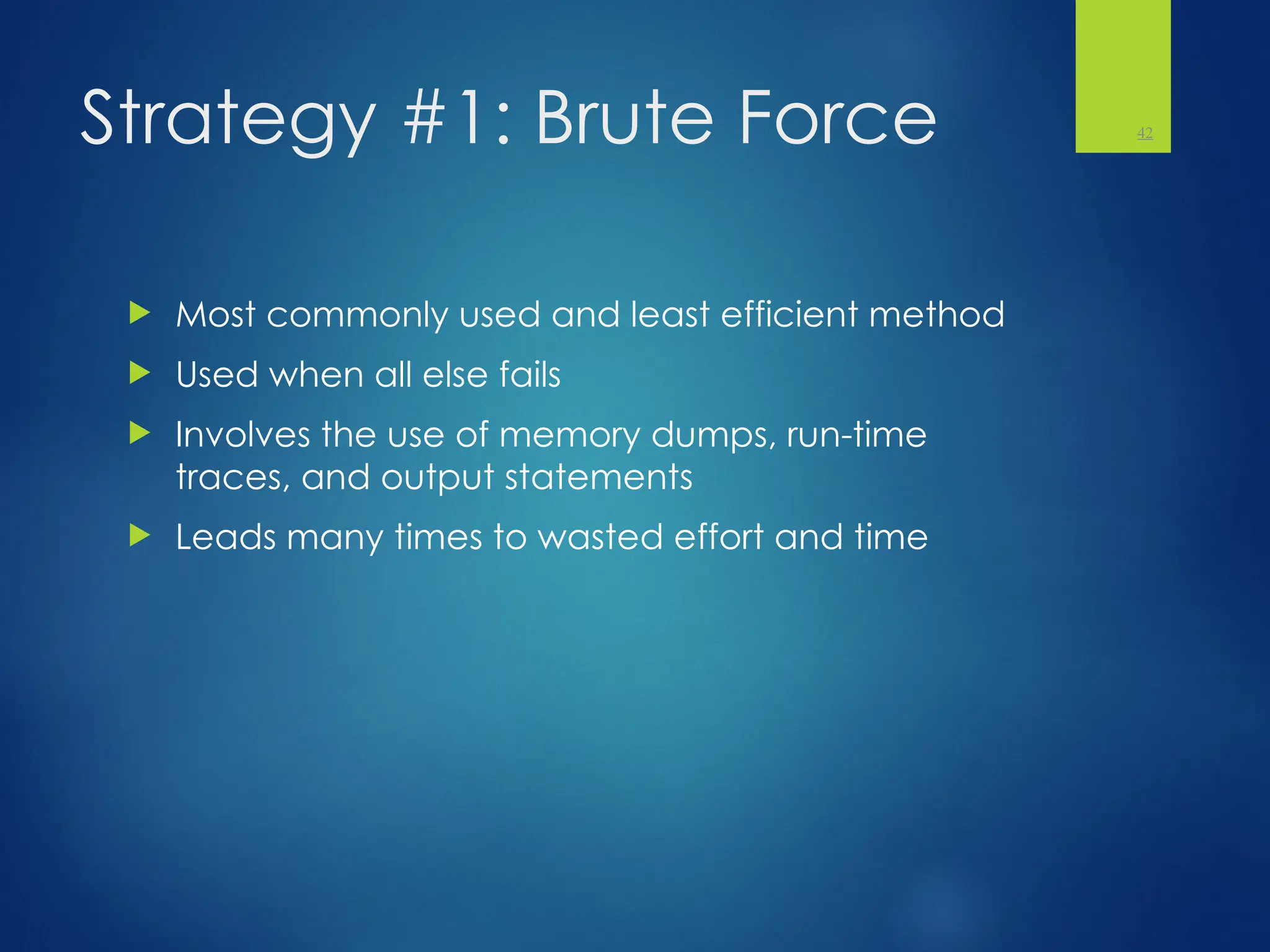 Strategy #1: Brute Force

42

Most commonly used and least efficient method

Used when all else fails

Involves the use of memory dumps, run-time traces, and output statements

Leads many times to wasted effort and time